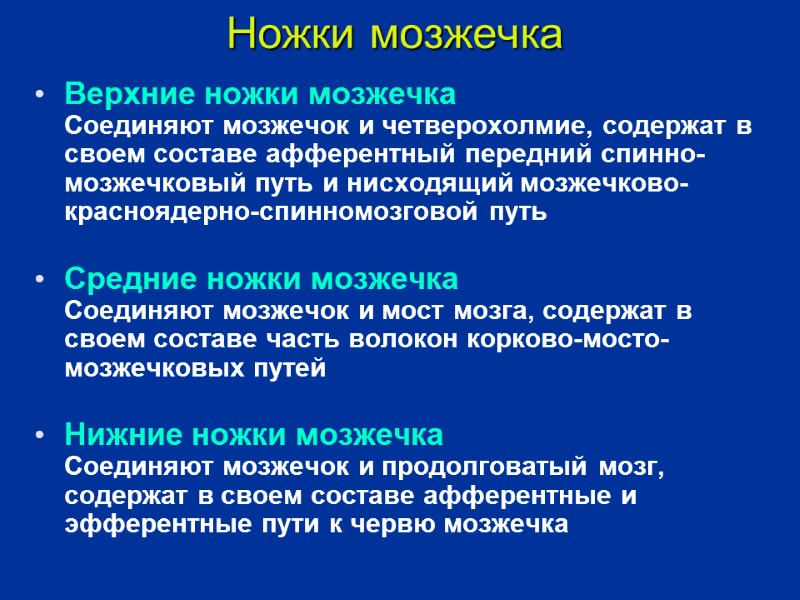 Ножки мозжечка

• Верхние ножки мозжечка
Соединяют мозжечок и четверохолмие, содержат в своем составе афферентный передний спинно-мозжечковый путь и нисходящий мозжечково-красноядерно-спинномозговой путь

• Средние ножки мозжечка
Соединяют мозжечок и мост мозга, содержат в своем составе часть волокон корково-мосто-мозжечковых путей

• Нижние ножки мозжечка
Соединяют мозжечок и продолговатый мозг, содержат в своем составе афферентные и эфферентные пути к червю мозжечка